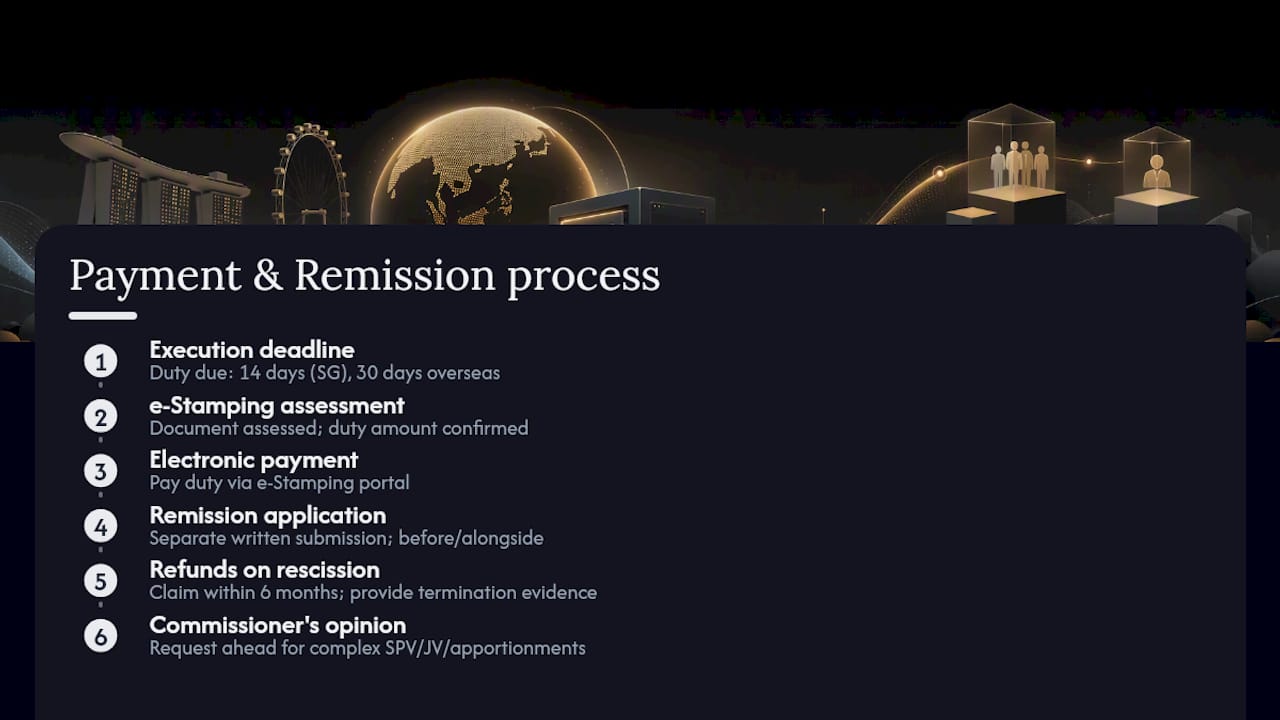 Payment & Remission process

1
Execution deadline
Duty due: 14 days (SG), 30 days overseas

2
e-Stamping assessment
Document assessed; duty amount confirmed

3
Electronic payment
Pay duty via e-Stamping portal

4
Remission application
Separate written submission; before/alongside

5
Refunds on rescission
Claim within 6 months; provide termination evidence

6
Commissioner's opinion
Request ahead for complex SPV/JV/apportionments